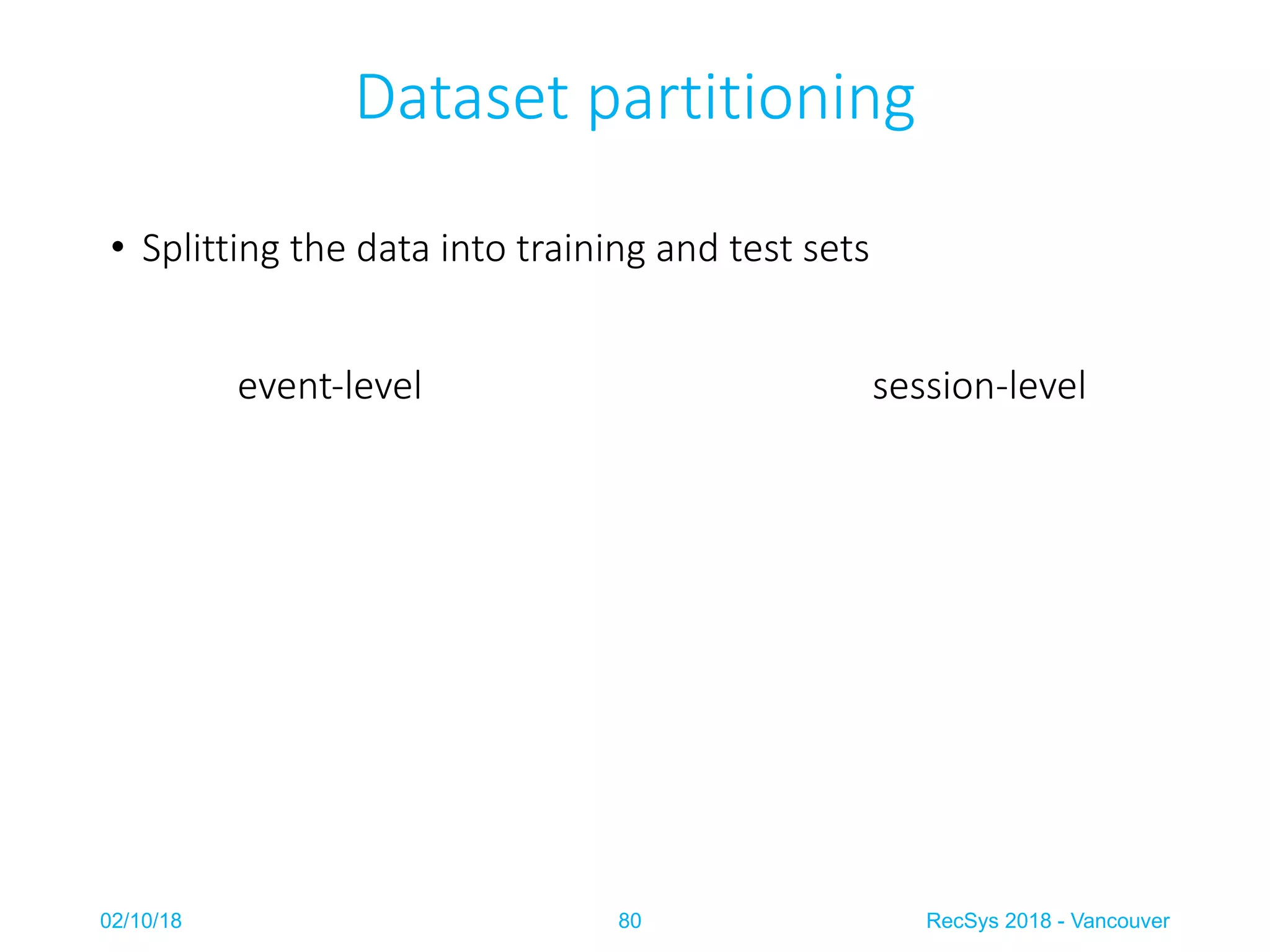 Dataset partitioning

• Splitting the data into training and test sets

event-level

session-level

02/10/18

80

RecSys 2018 - Vancouver